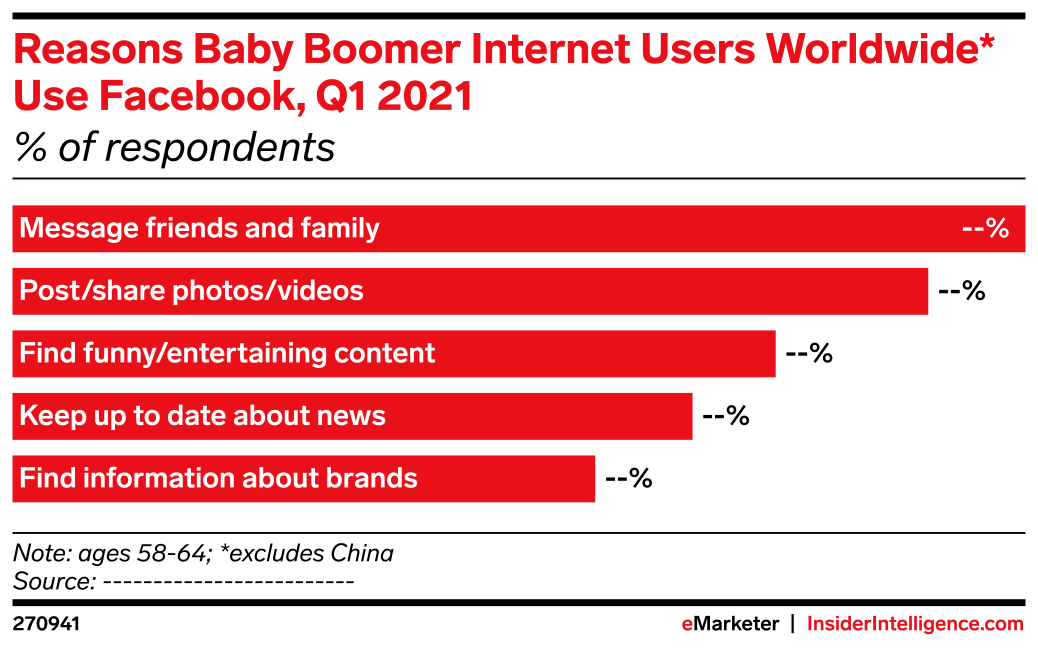 Reasons Baby Boomer Internet Users Worldwide* Use Facebook, Q1 2021
% of respondents

Message friends and family --%
Post/share photos/videos --%
Find funny/entertaining content --%
Keep up to date about news --%
Find information about brands --%

Note: ages 58-64; *excludes China
Source: -------------------------

270941

eMarketer | InsiderIntelligence.com